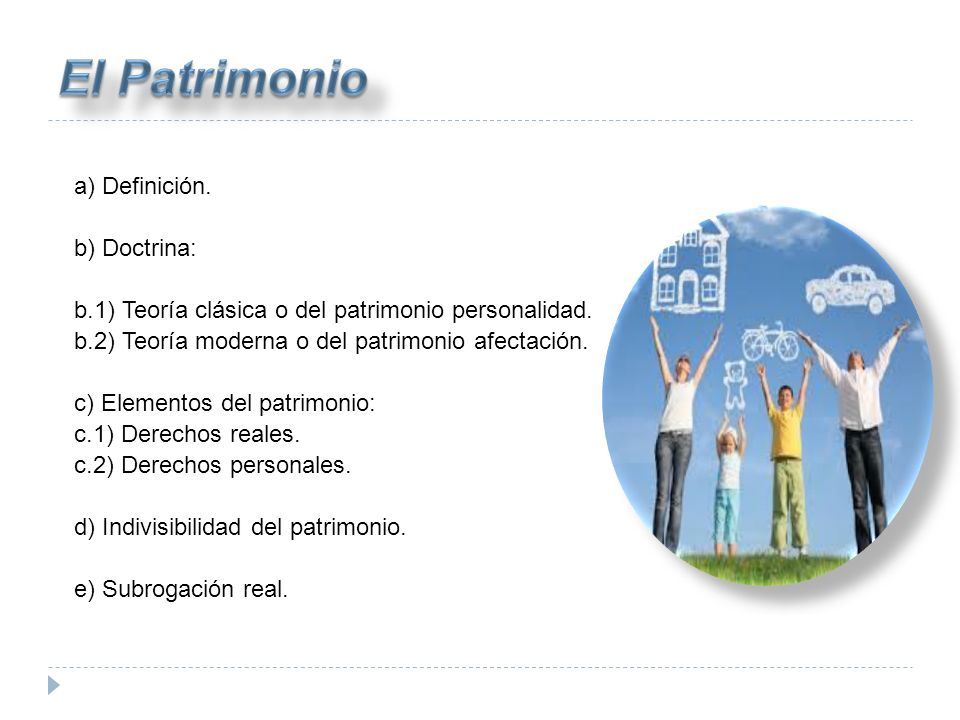 El Patrimonio

a) Definición.

b) Doctrina:

b.1) Teoría clásica o del patrimonio personalidad.
b.2) Teoría moderna o del patrimonio afectación.

c) Elementos del patrimonio:
c.1) Derechos reales.
c.2) Derechos personales.

d) Indivisibilidad del patrimonio.

e) Subrogación real.